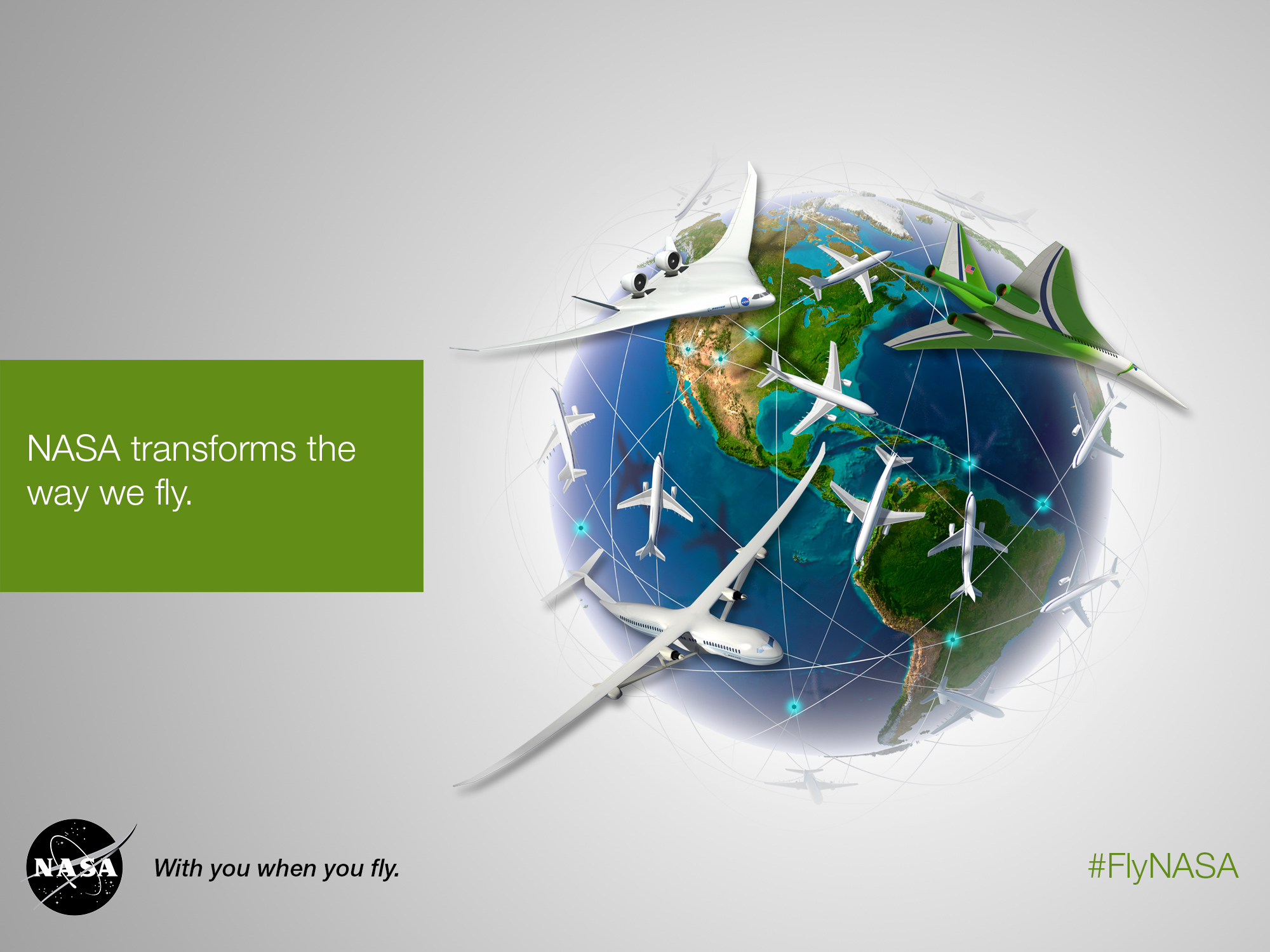 NASA transforms the way we fly.

NASA

With you when you fly.

#FlyNASA